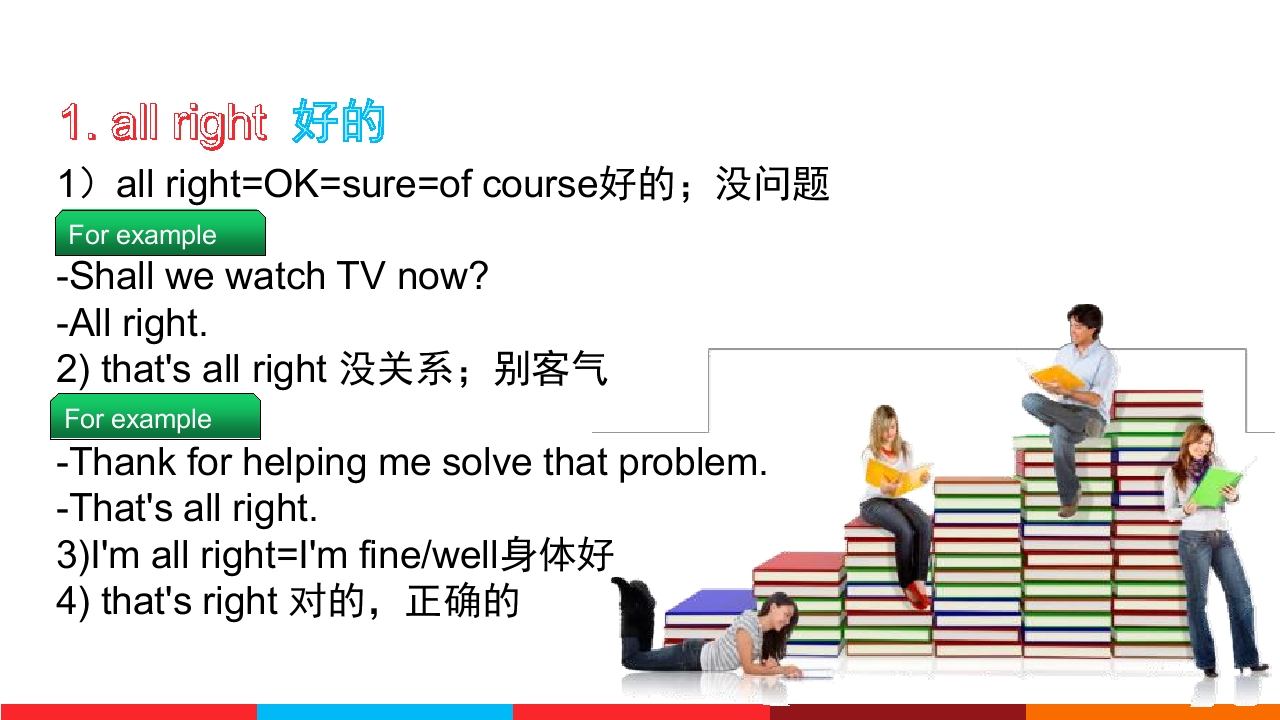 1. all right 好的

1）all right=OK=sure=of course好的；没问题

For example

-Shall we watch TV now?
-All right.

2) that's all right 没关系；别客气

For example

-Thank for helping me solve that problem.
-That's all right.

3)I'm all right=I'm fine/well身体好

4) that's right 对的，正确的